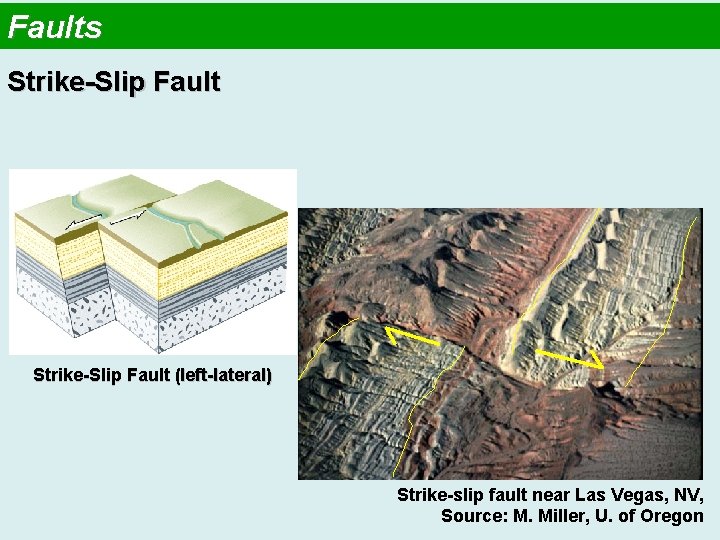 Faults

Strike-Slip Fault

Strike-Slip Fault (left-lateral)

Strike-slip fault near Las Vegas, NV, Source: M. Miller, U. of Oregon